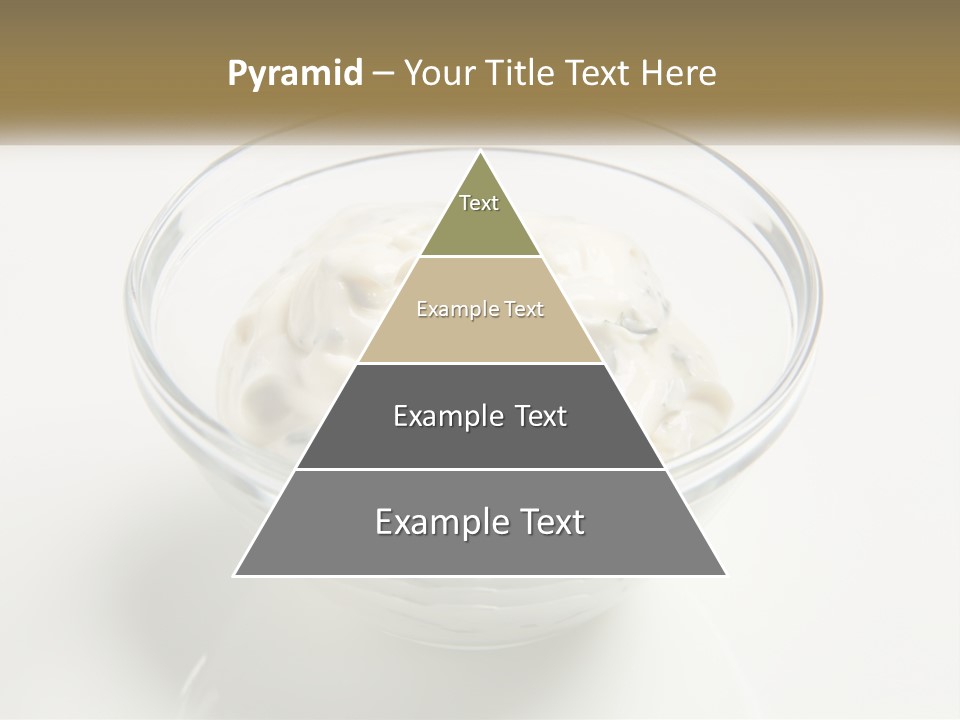 Pyramid – Your Title Text Here

Text

Example Text

Example Text

Example Text